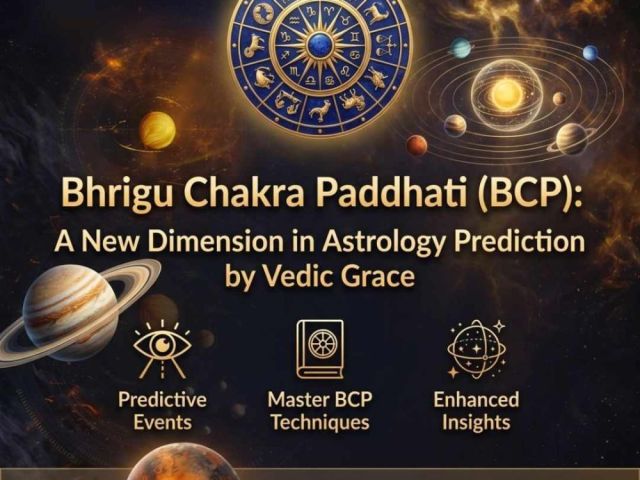 Bhrigu Chakra Paddhati (BCP):
A New Dimension in Astrology Prediction by Vedic Grace

Predictive Events

Master BCP Techniques

Enhanced Insights